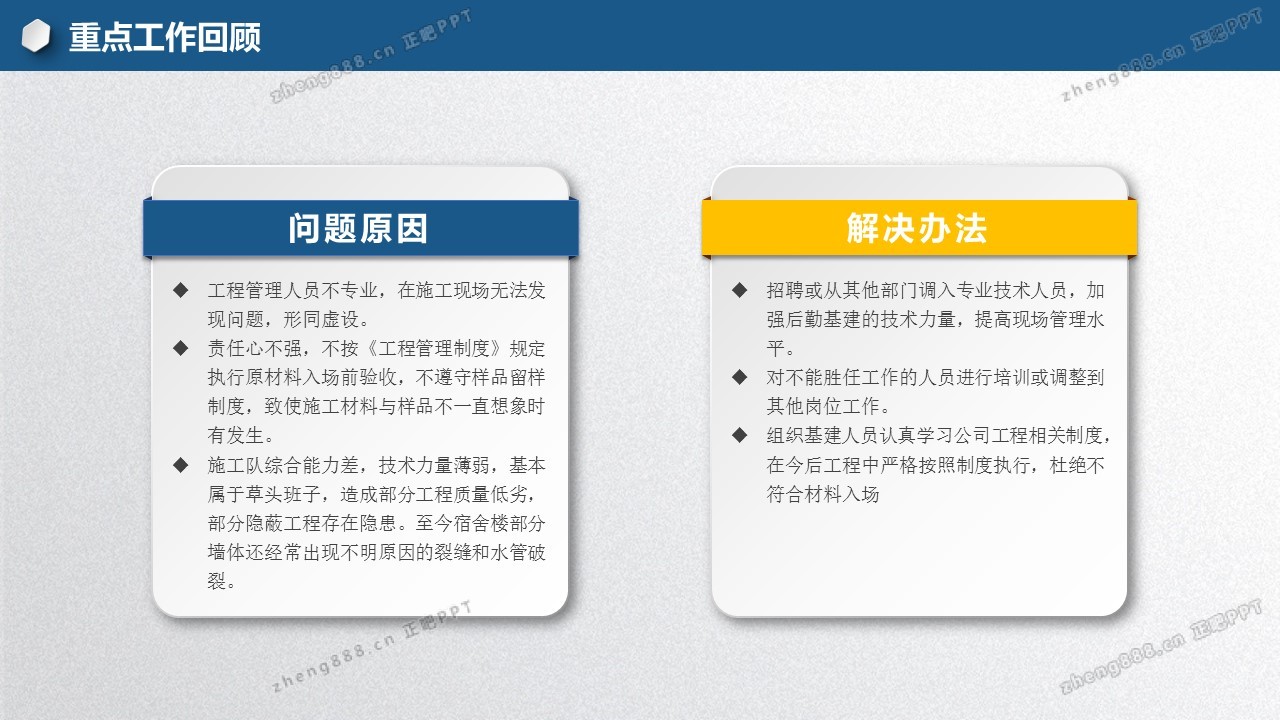 重点工作回顾

zheng888.cn 正吧PPT

zheng888.cn 正吧PPT

问题原因

◆ 工程管理人员不专业，在施工现场无法发现问题，形同虚设。

◆ 责任心不强，不按《工程管理制度》规定执行原材料入场前验收，不遵守样品留样制度，致使施工材料与样品不一直想象时有发生。

◆ 施工队综合能力差，技术力量薄弱，基本属于草头班子，造成部分工程质量低劣，部分隐蔽工程存在隐患。至今宿舍楼部分墙体还经常出现不明原因的裂缝和水管破裂。

解决办法

◆ 招聘或从其他部门调入专业技术人员，加强后勤基建的技术力量，提高现场管理水平。

◆ 对不能胜任工作的人员进行培训或调整到其他岗位工作。

◆ 组织基建人员认真学习公司工程相关制度，在今后工程中严格按照制度执行，杜绝不符合材料入场

zheng888.cn 正吧PPT

zheng888.cn 正吧PPT